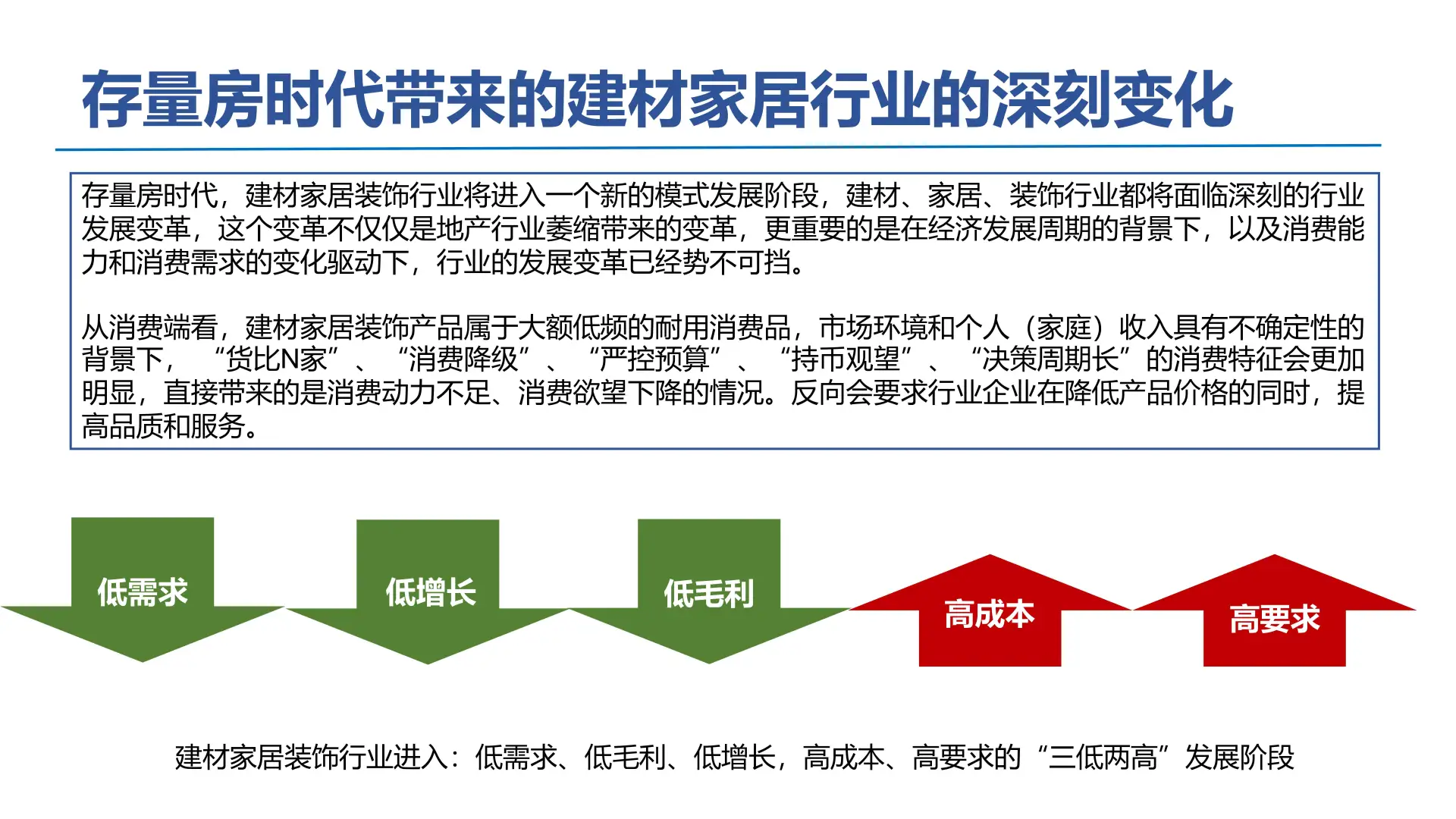 存量房时代带来的建材家居行业的深刻变化

存量房时代，建材家居装饰行业将进入一个新的模式发展阶段，建材、家居、装饰行业都将面临深刻的行业发展变革，这个变革不仅仅是地产行业萎缩带来的变革，更重要的是在经济发展周期的背景下，以及消费能力和消费需求的变化驱动下，行业的发展变革已经势不可挡。

从消费端看，建材家居装饰产品属于大额低频的耐用消费品，市场环境和个人（家庭）收入具有不确定性的背景下，“货比N家”、“消费降级”、“严控预算”、“持币观望”、“决策周期长”的消费特征会更加明显，直接带来的是消费动力不足、消费欲望下降的情况。反向会要求行业企业在降低产品价格的同时，提高品质和服务。

低需求

低增长

低毛利

高成本

高要求

建材家居装饰行业进入：低需求、低毛利、低增长，高成本、高要求的“三低两高”发展阶段